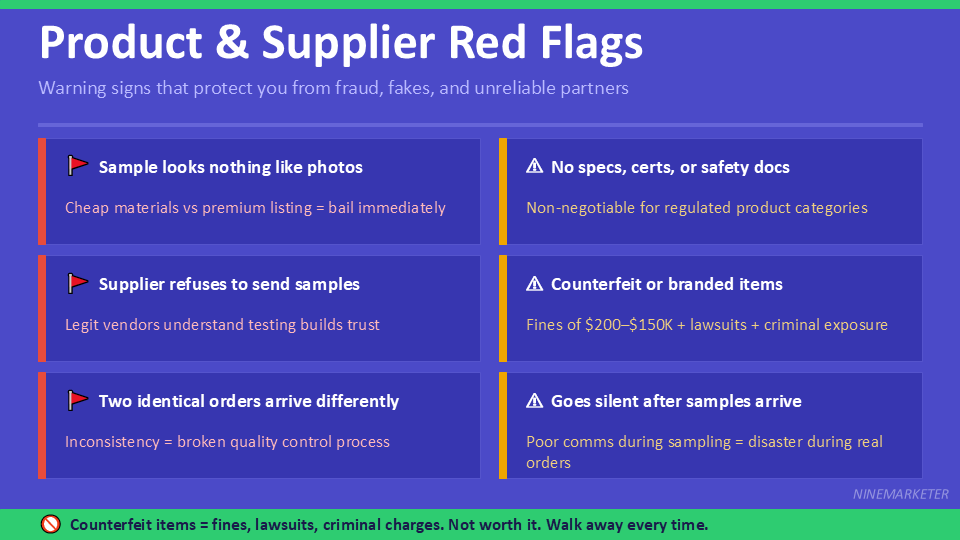 Product & Supplier Red Flags

Warning signs that protect you from fraud, fakes, and unreliable partners

🚩 Sample looks nothing like photos

Cheap materials vs premium listing = bail immediately

🚩 Supplier refuses to send samples

Legit vendors understand testing builds trust

🚩 Two identical orders arrive differently

Inconsistency = broken quality control process

⚠ No specs, certs, or safety docs

Non-negotiable for regulated product categories

⚠ Counterfeit or branded items

Fines of $200–$150K + lawsuits + criminal exposure

⚠ Goes silent after samples arrive

Poor comms during sampling = disaster during real orders

NINEMARKETER

🚫 Counterfeit items = fines, lawsuits, criminal charges. Not worth it. Walk away every time.